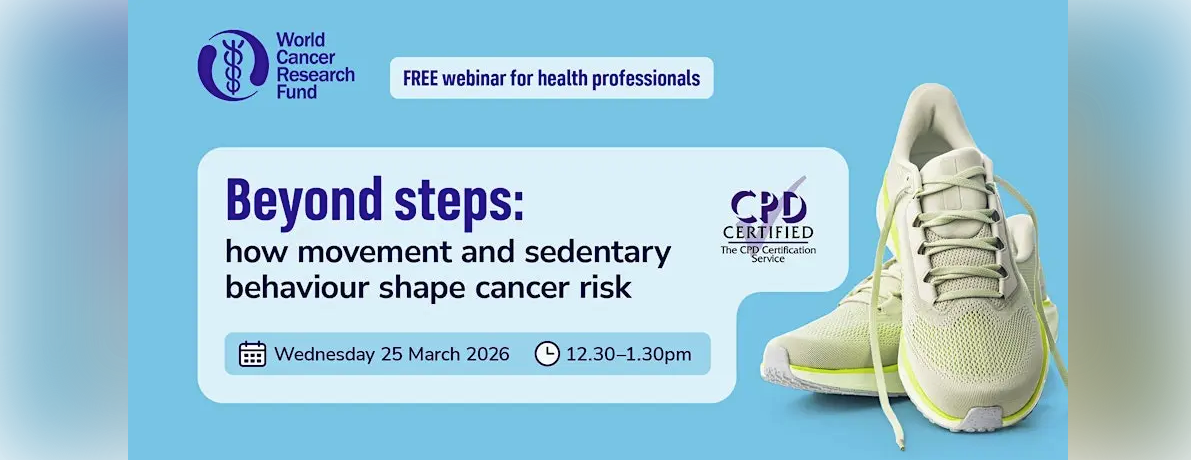 World Cancer Research Fund

FREE webinar for health professionals

Beyond steps:
how movement and sedentary behaviour shape cancer risk

CPD CERTIFIED
The CPD Certification Service

Wednesday 25 March 2026

12.30–1.30pm